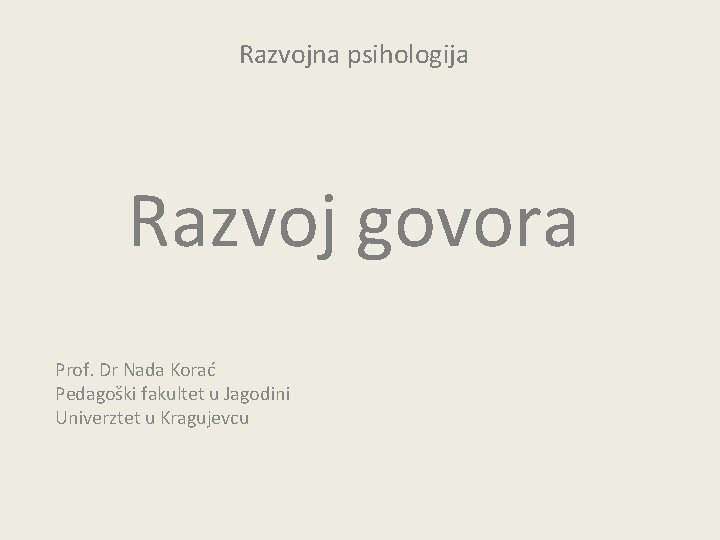 Razvojna psihologija

Razvoj govora

Prof. Dr Nada Korać
Pedagoški fakultet u Jagodini
Univerztet u Kragujevcu